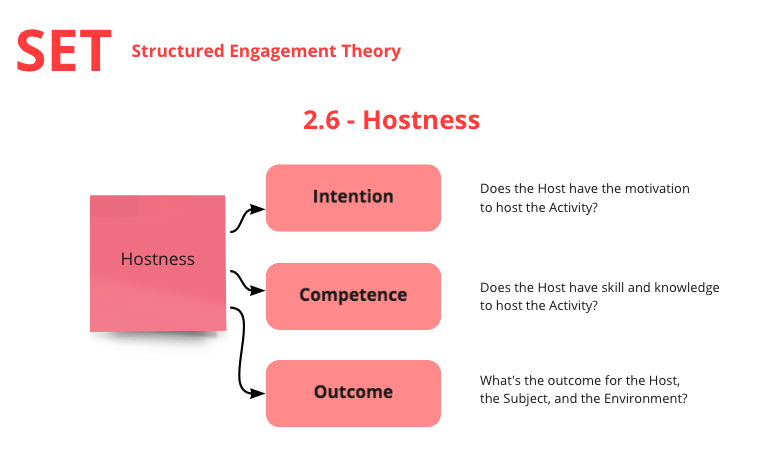 SET Structured Engagement Theory

2.6 - Hostness

Hostness

Intention

Does the Host have the motivation to host the Activity?

Competence

Does the Host have skill and knowledge to host the Activity?

Outcome

What's the outcome for the Host, the Subject, and the Environment?